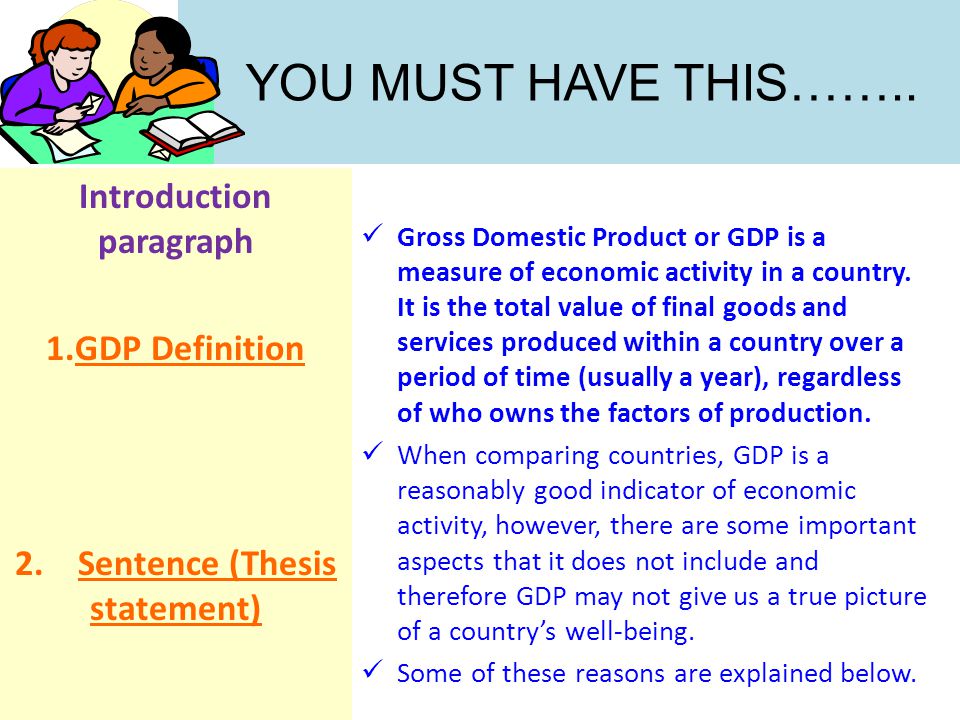 YOU MUST HAVE THIS……..

Introduction paragraph

1.GDP Definition

2. Sentence (Thesis statement)

✓ Gross Domestic Product or GDP is a measure of economic activity in a country. It is the total value of final goods and services produced within a country over a period of time (usually a year), regardless of who owns the factors of production.

✓ When comparing countries, GDP is a reasonably good indicator of economic activity, however, there are some important aspects that it does not include and therefore GDP may not give us a true picture of a country's well-being.

✓ Some of these reasons are explained below.